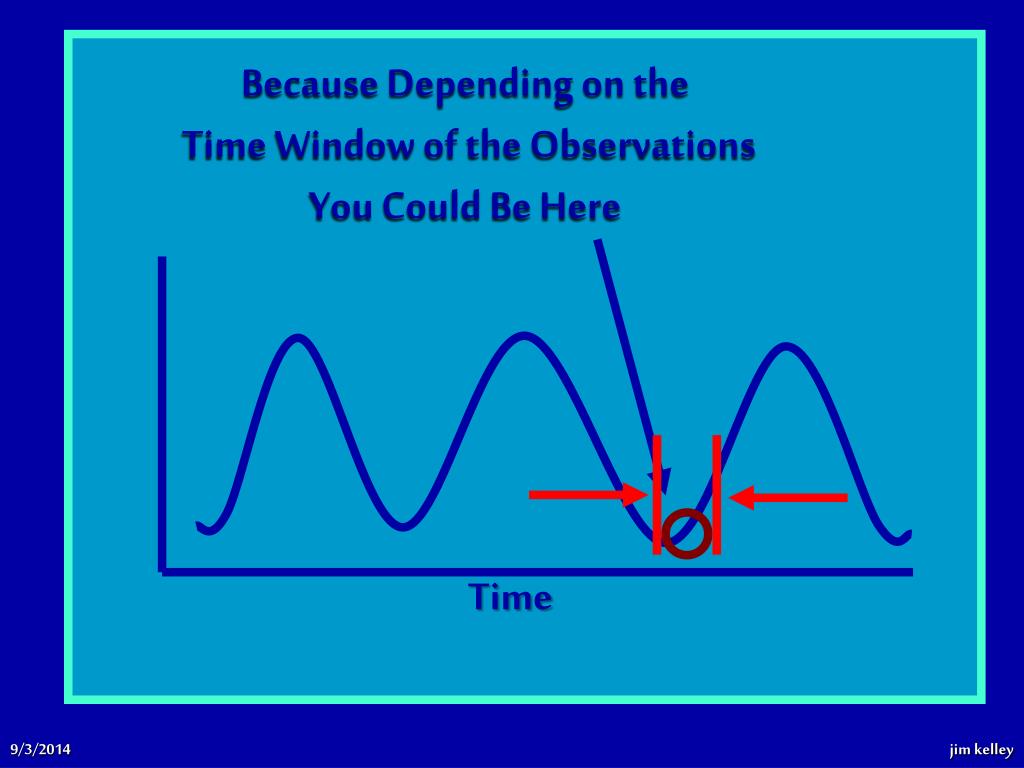 Because Depending on the
Time Window of the Observations
You Could Be Here

Time

9/3/2014

jim kelley